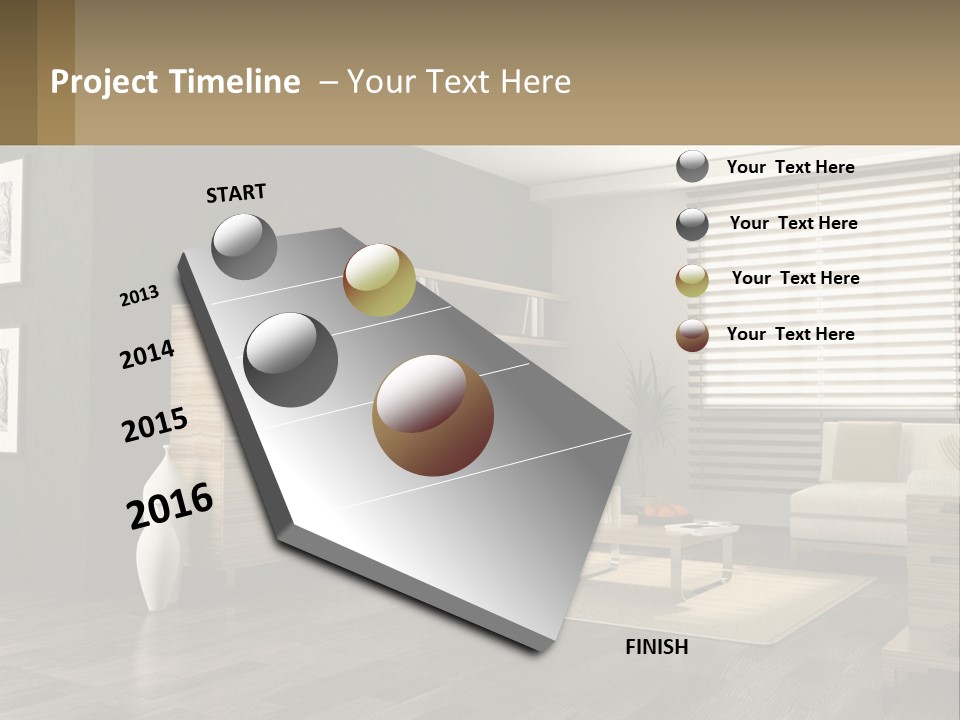 Project Timeline – Your Text Here

START

2013

2014

2015

2016

FINISH

Your Text Here

Your Text Here

Your Text Here

Your Text Here